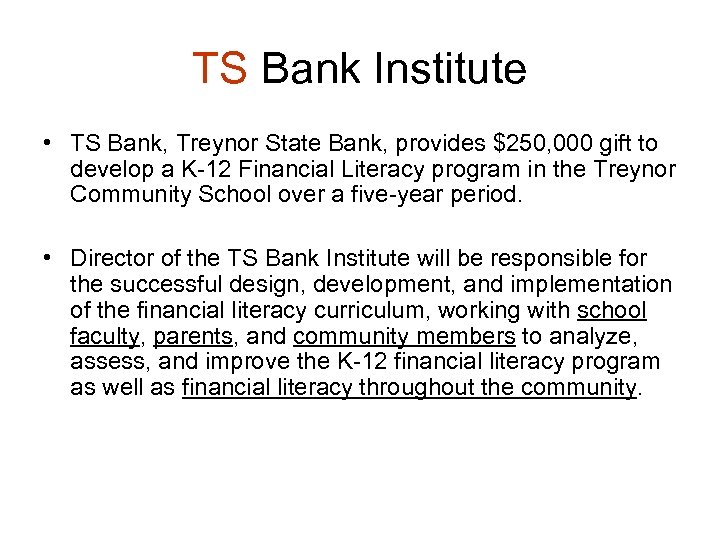 TS Bank Institute

• TS Bank, Treynor State Bank, provides \$250,000 gift to develop a K-12 Financial Literacy program in the Treynor Community School over a five-year period.

• Director of the TS Bank Institute will be responsible for the successful design, development, and implementation of the financial literacy curriculum, working with school faculty, parents, and community members to analyze, assess, and improve the K-12 financial literacy program as well as financial literacy throughout the community.